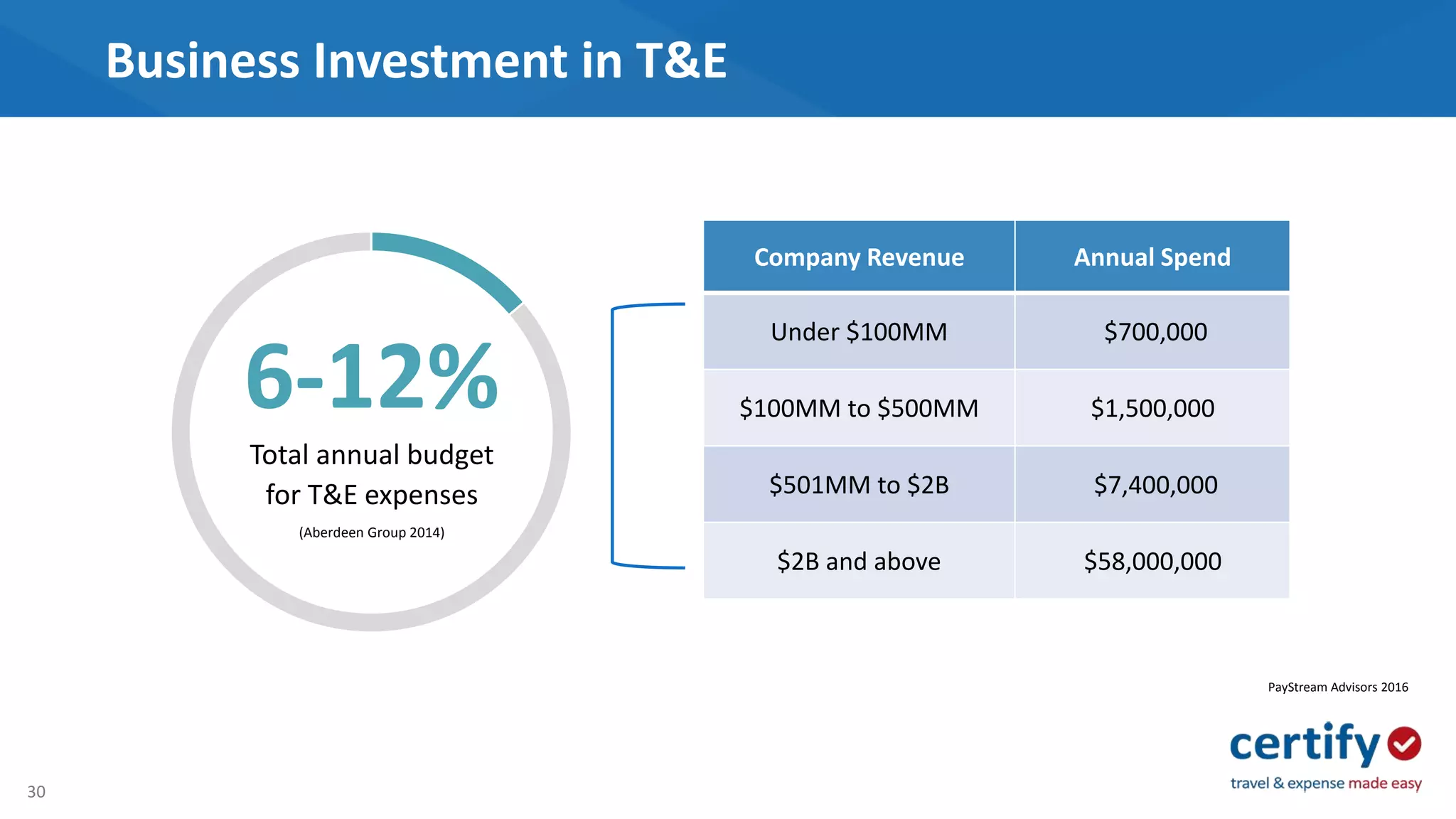 Business Investment in T&E

6-12%

Total annual budget for T&E expenses

(Aberdeen Group 2014)

| Company Revenue | Annual Spend |
|---|---|
| Under \$100MM | \$700,000 |
| \$100MM to \$500MM | \$1,500,000 |
| \$501MM to \$2B | \$7,400,000 |
| \$2B and above | \$58,000,000 |

PayStream Advisors 2016

certify

travel & expense made easy

30